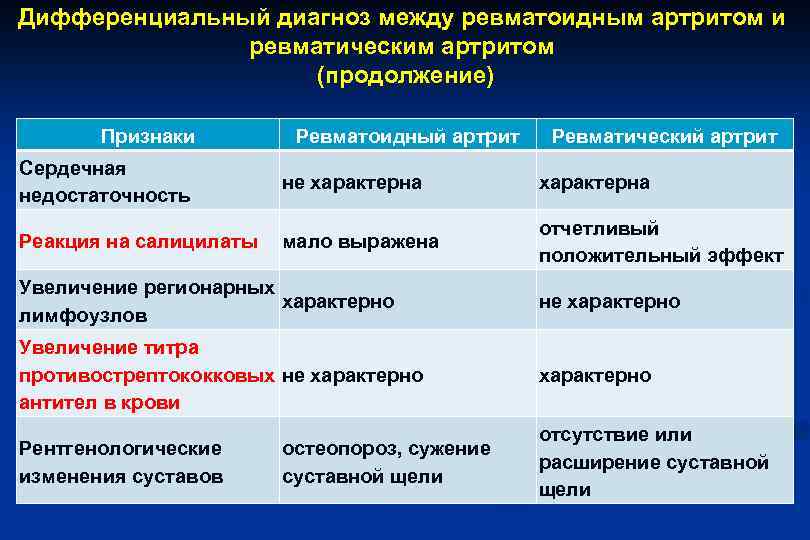 Дифференциальный диагноз между ревматоидным артритом и ревматическим артритом
(продолжение)

| Признаки | Ревматоидный артрит | Ревматический артрит |
|---|---|---|
| Сердечная недостаточность | не характерна | характерна |
| Реакция на салицилаты | мало выражена | отчетливый положительный эффект |
| Увеличение регионарных лимфоузлов | характерно | не характерно |
| Увеличение титра противострептококковых антител в крови | не характерно | характерно |
| Рентгенологические изменения суставов | остеопороз, сужение суставной щели | отсутствие или расширение суставной щели |